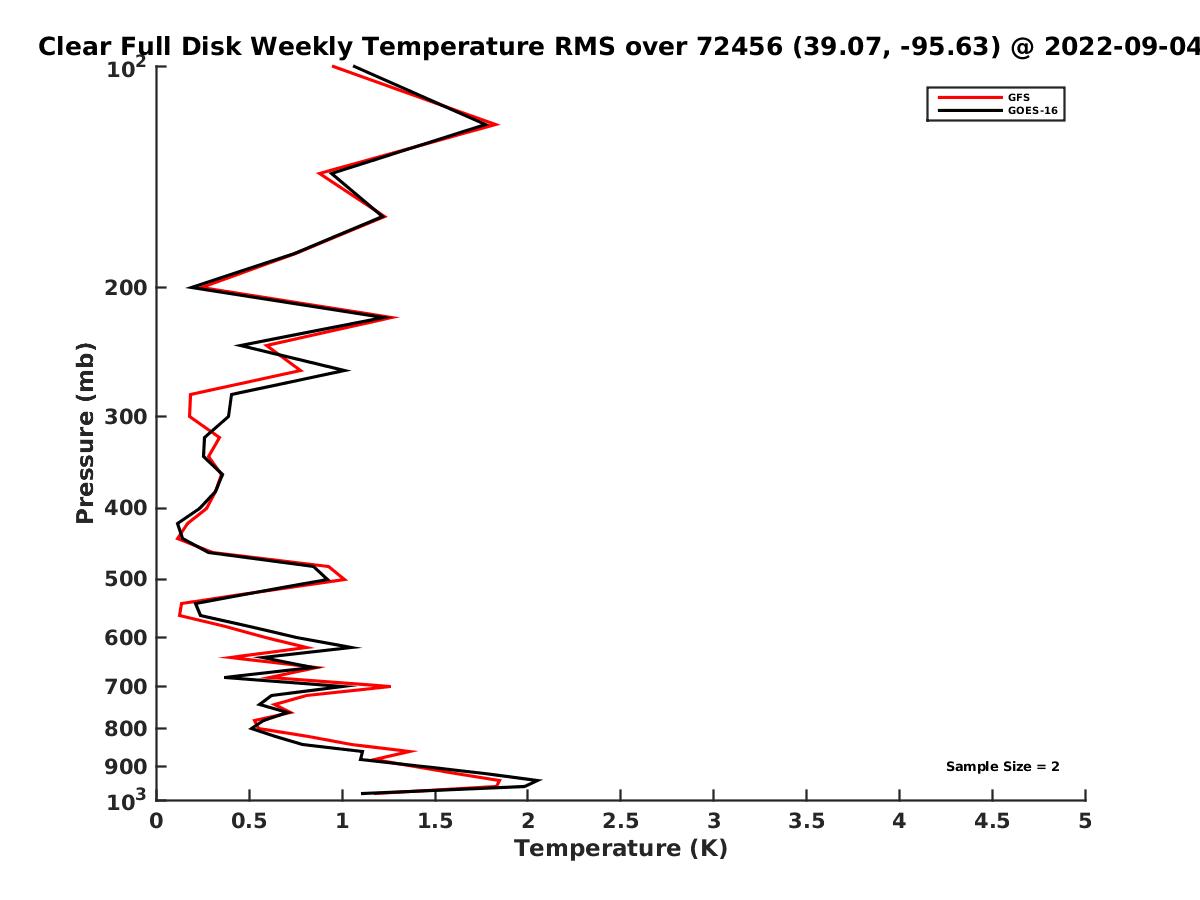 Clear Full Disk Weekly Temperature RMS over 72456 (39.07, -95.63) @ 2022-09-04

GFS
GOES-16

Pressure (mb)

$10^2$
200
300
400
500
600
700
800
900
$10^3$

Sample Size = 2

0
0.5
1
1.5
2
2.5
3
3.5
4
4.5
5

Temperature (K)